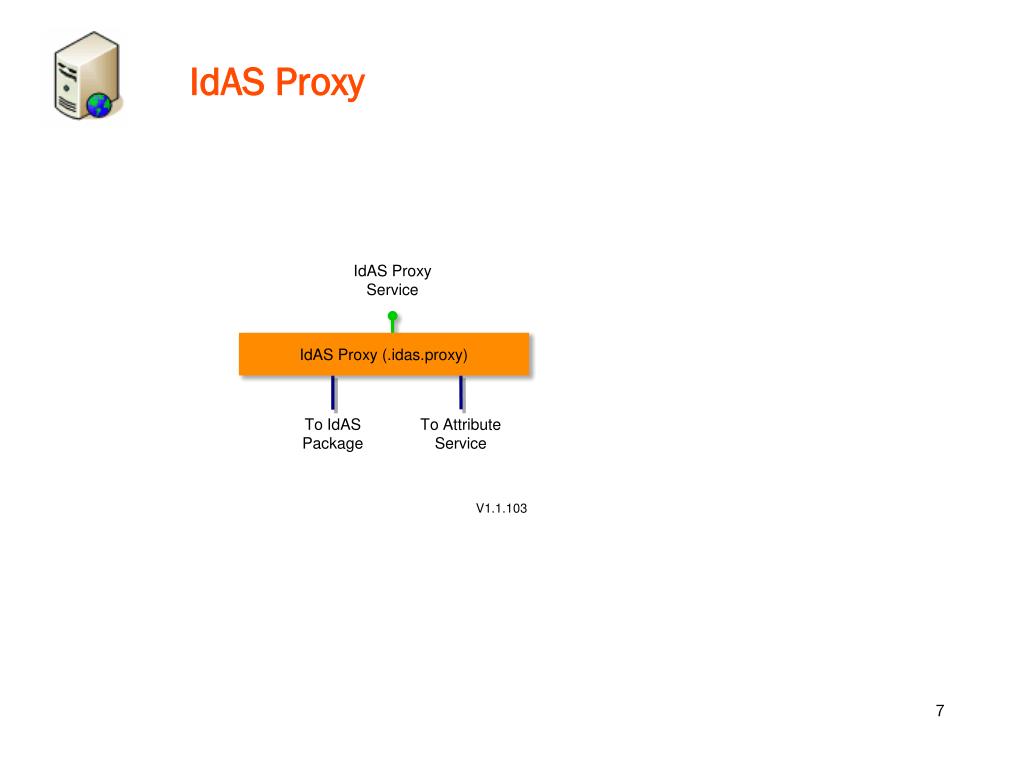 IdAS Proxy

IdAS Proxy Service

IdAS Proxy (.idas.proxy)

To IdAS Package

To Attribute Service

V1.1.103

7